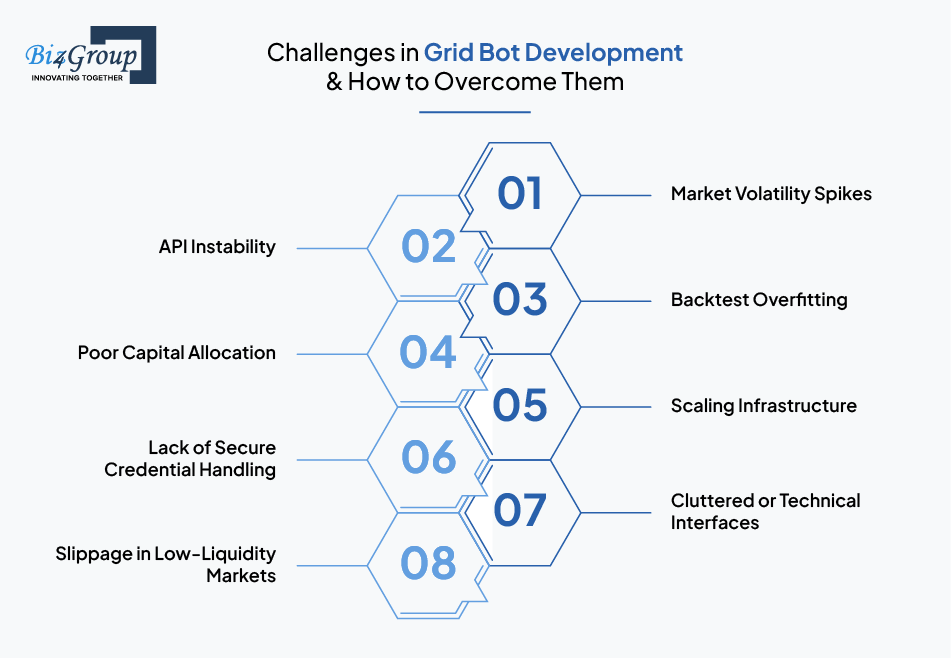 Biz4Group
INNOVATING TOGETHER

Challenges in Grid Bot Development & How to Overcome Them

01
Market Volatility Spikes

02
API Instability

03
Backtest Overfitting

04
Poor Capital Allocation

05
Scaling Infrastructure

06
Lack of Secure Credential Handling

07
Cluttered or Technical Interfaces

08
Slippage in Low-Liquidity Markets